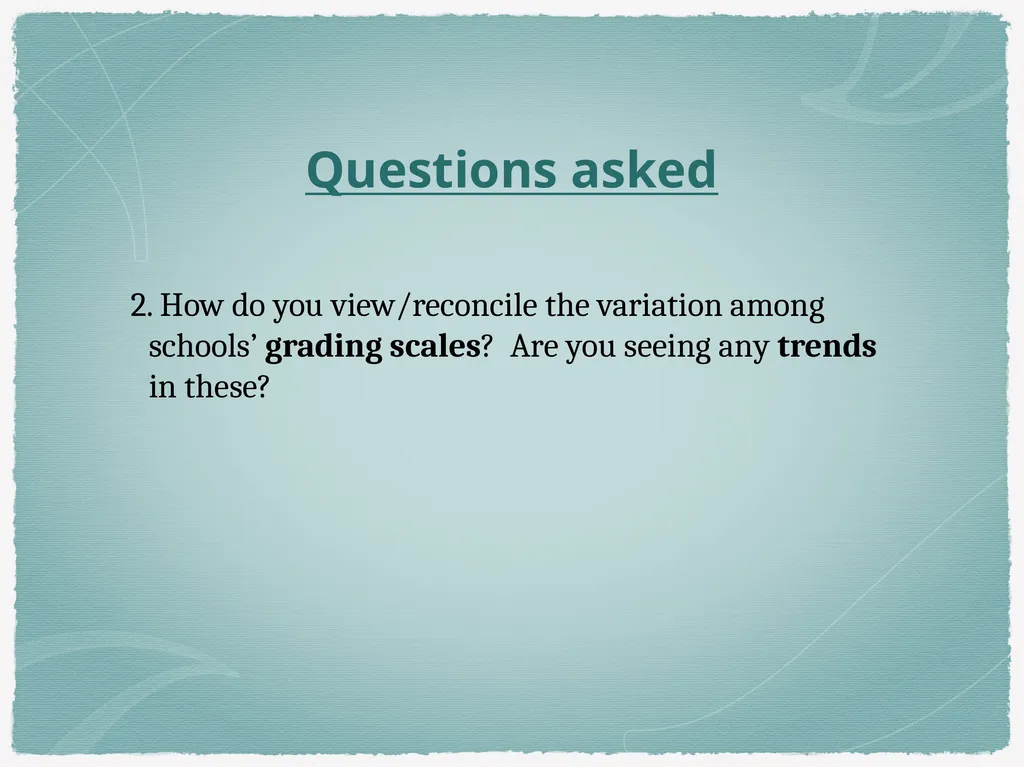 Questions asked

2. How do you view/reconcile the variation among schools’ grading scales? Are you seeing any trends in these?